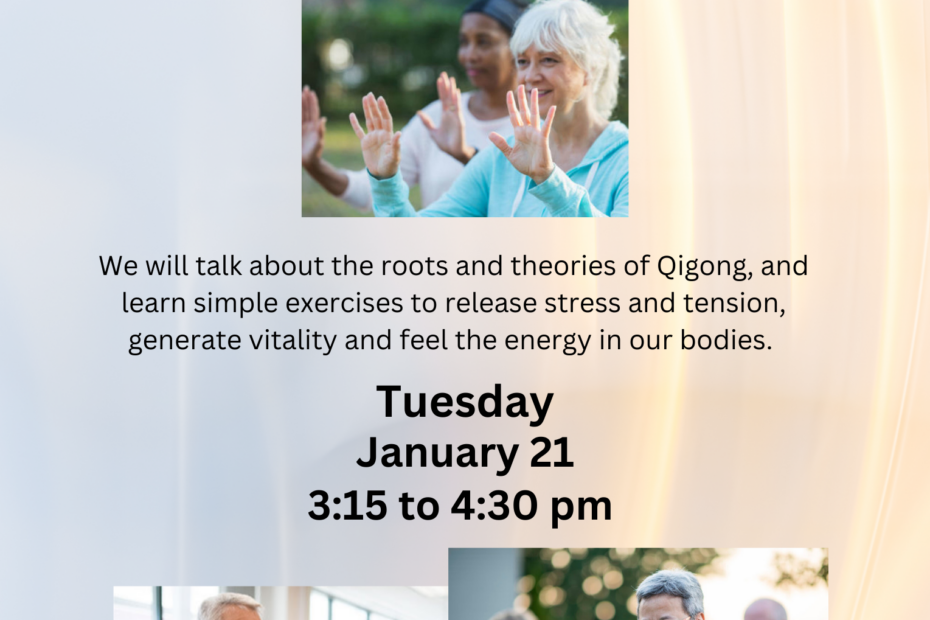 We will talk about the roots and theories of Qigong, and learn simple exercises to release stress and tension, generate vitality and feel the energy in our bodies.

Tuesday
January 21
3:15 to 4:30 pm